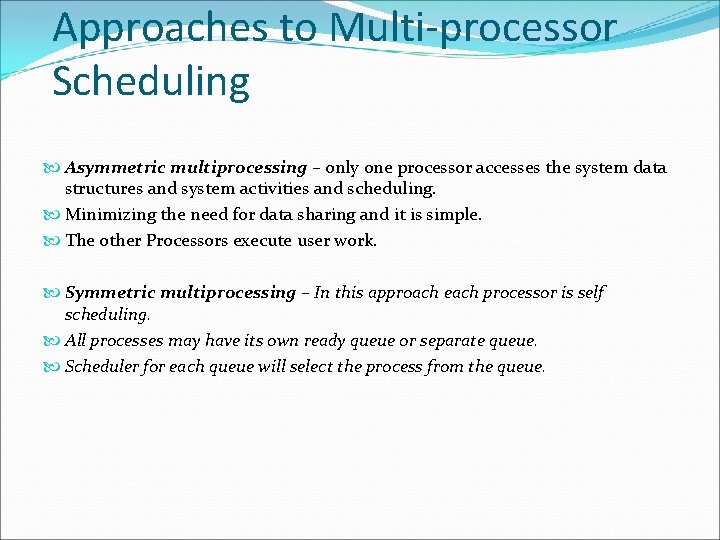 Approaches to Multi-processor Scheduling

Asymmetric multiprocessing – only one processor accesses the system data structures and system activities and scheduling.

Minimizing the need for data sharing and it is simple.

The other Processors execute user work.

Symmetric multiprocessing – In this approach each processor is self scheduling.

All processes may have its own ready queue or separate queue.

Scheduler for each queue will select the process from the queue.